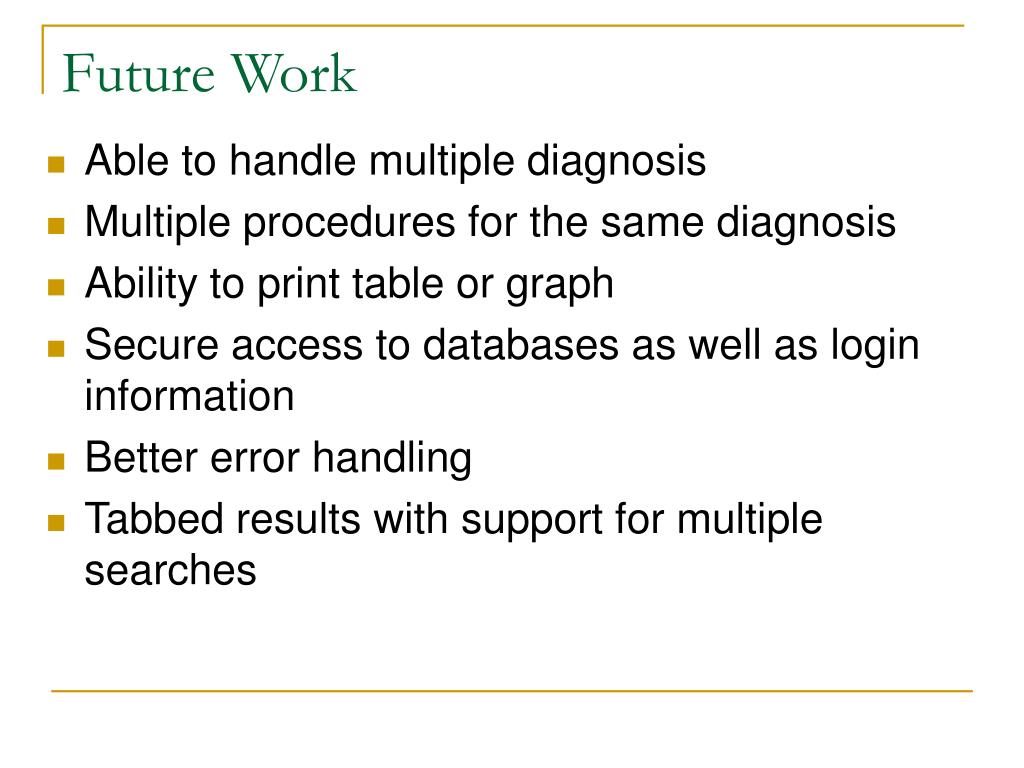 Future Work

- Able to handle multiple diagnosis
- Multiple procedures for the same diagnosis
- Ability to print table or graph
- Secure access to databases as well as login information
- Better error handling
- Tabbed results with support for multiple searches